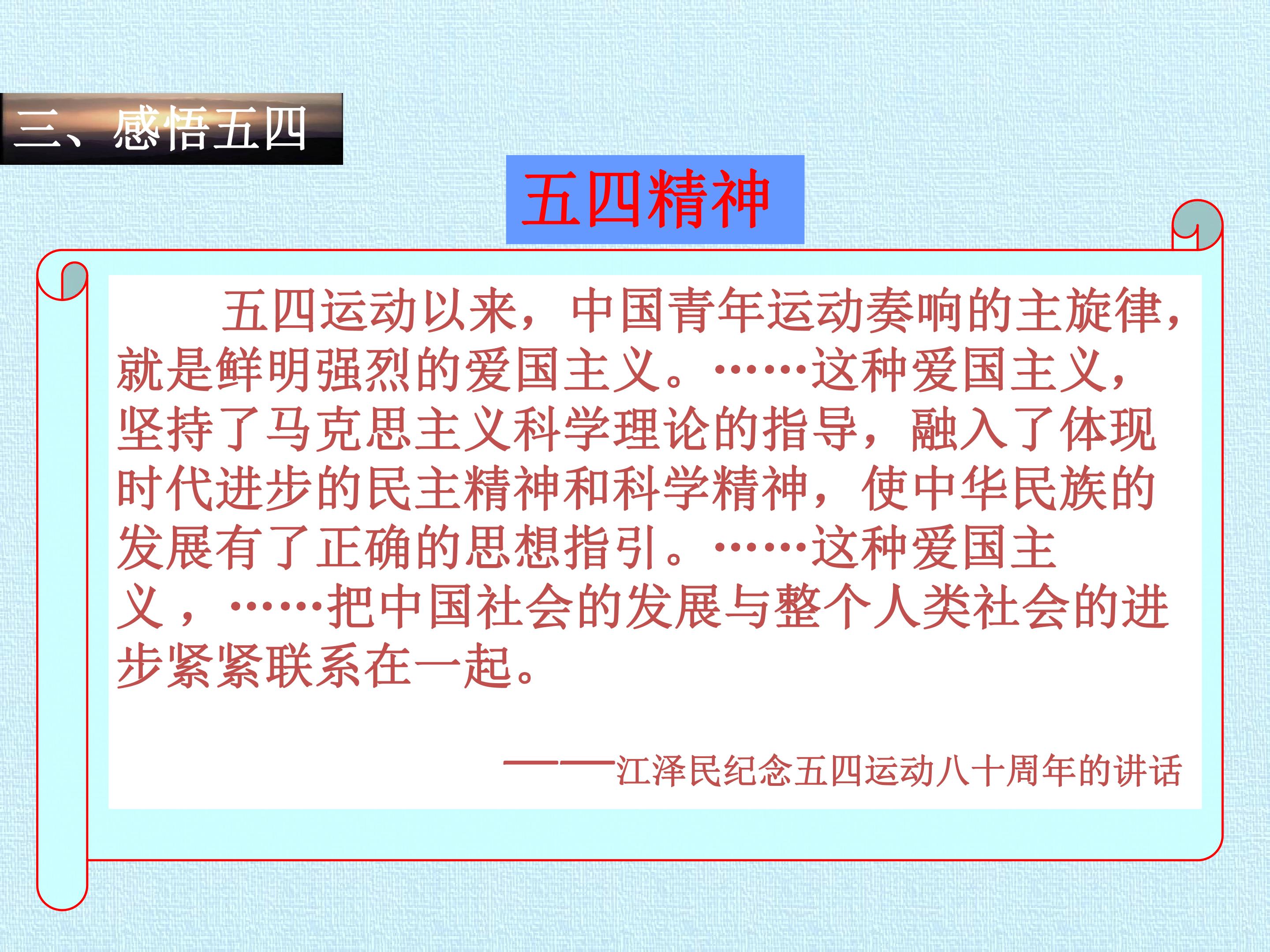 三、感悟五四

五四精神

五四运动以来，中国青年运动奏响的主旋律，就是鲜明强烈的爱国主义。……这种爱国主义，坚持了马克思主义科学理论的指导，融入了体现时代进步的民主精神和科学精神，使中华民族的发展有了正确的思想指引。……这种爱国主义，……把中国社会的发展与整个人类社会的进步紧紧联系在一起。

——江泽民纪念五四运动八十周年的讲话